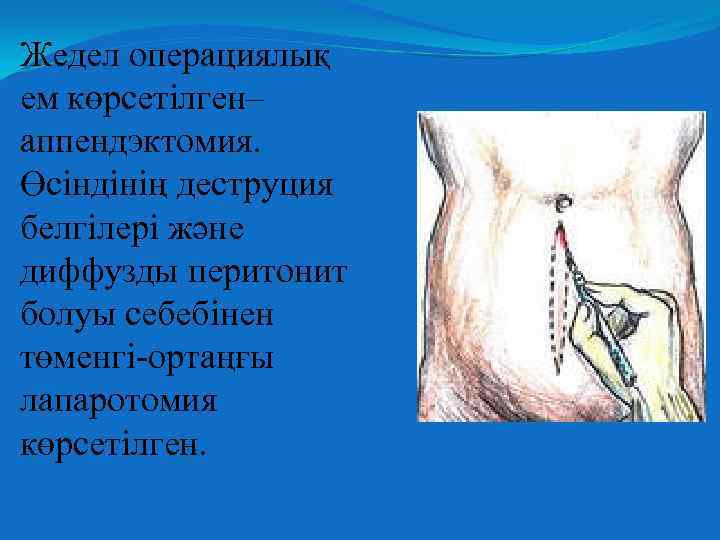 Жедел операциялық ем көрсетілген– аппендэктомия. Өсіндінің деструция белгілері және диффузды перитонит болуы себебінен төменгі-ортаңғы лапаротомия көрсетілген.